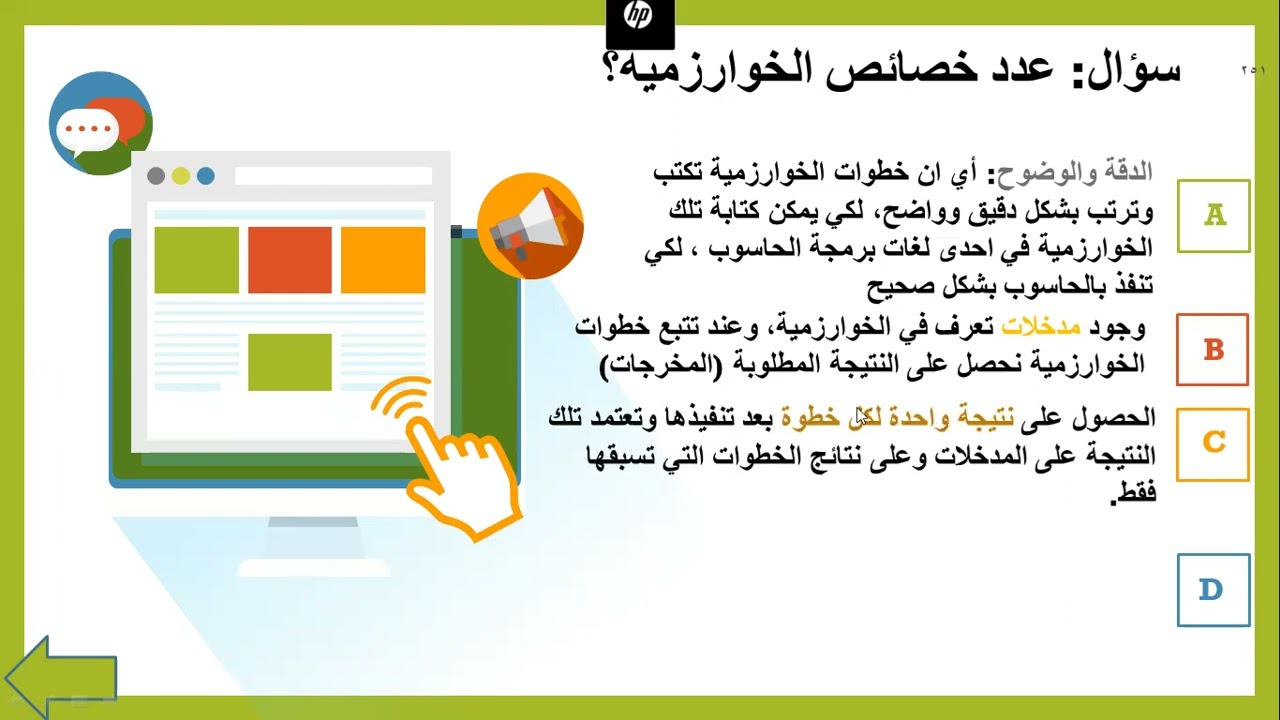 hp

٢٥١

سؤال: عدد خصائص الخوارزميه؟

A

الدقة والوضوح: أي ان خطوات الخوارزمية تكتب وترتب بشكل دقيق وواضح، لكي يمكن كتابة تلك الخوارزمية في احدى لغات برمجة الحاسوب ، لكي تنفذ بالحاسوب بشكل صحيح

B

وجود مدخلات تعرف في الخوارزمية، وعند تتبع خطوات الخوارزمية نحصل على النتيجة المطلوبة (المخرجات)

C

الحصول على نتيجة واحدة لكل خطوة بعد تنفيذها وتعتمد تلك النتيجة على المدخلات وعلى نتائج الخطوات التي تسبقها فقط.

D